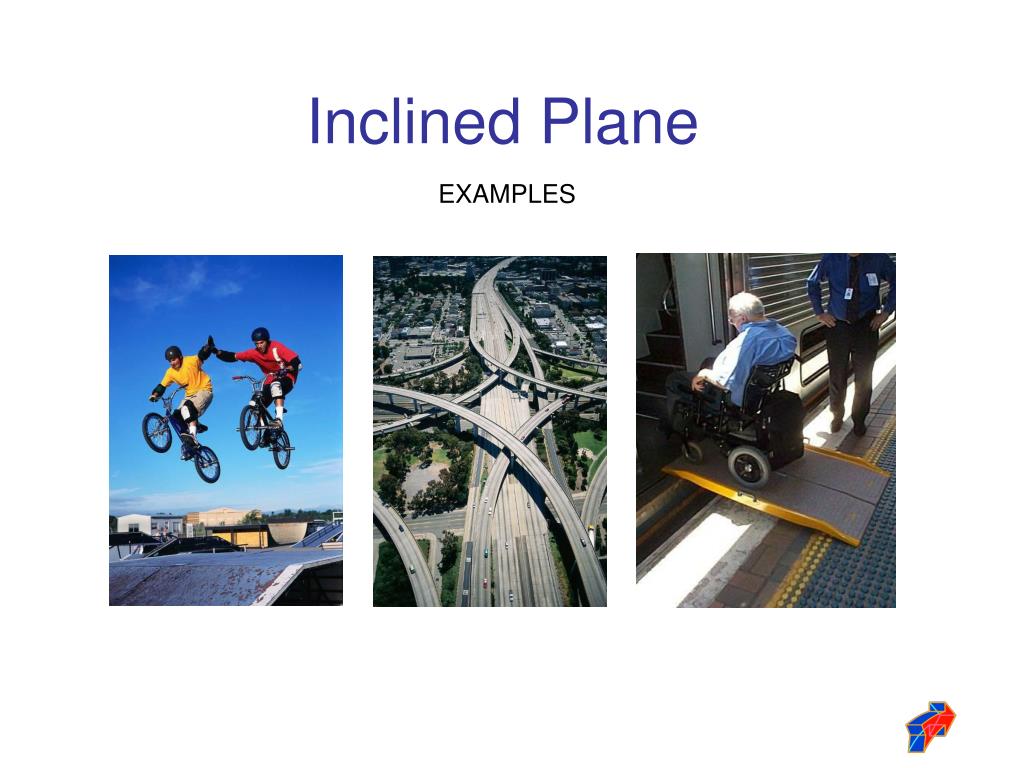 Inclined Plane

EXAMPLES